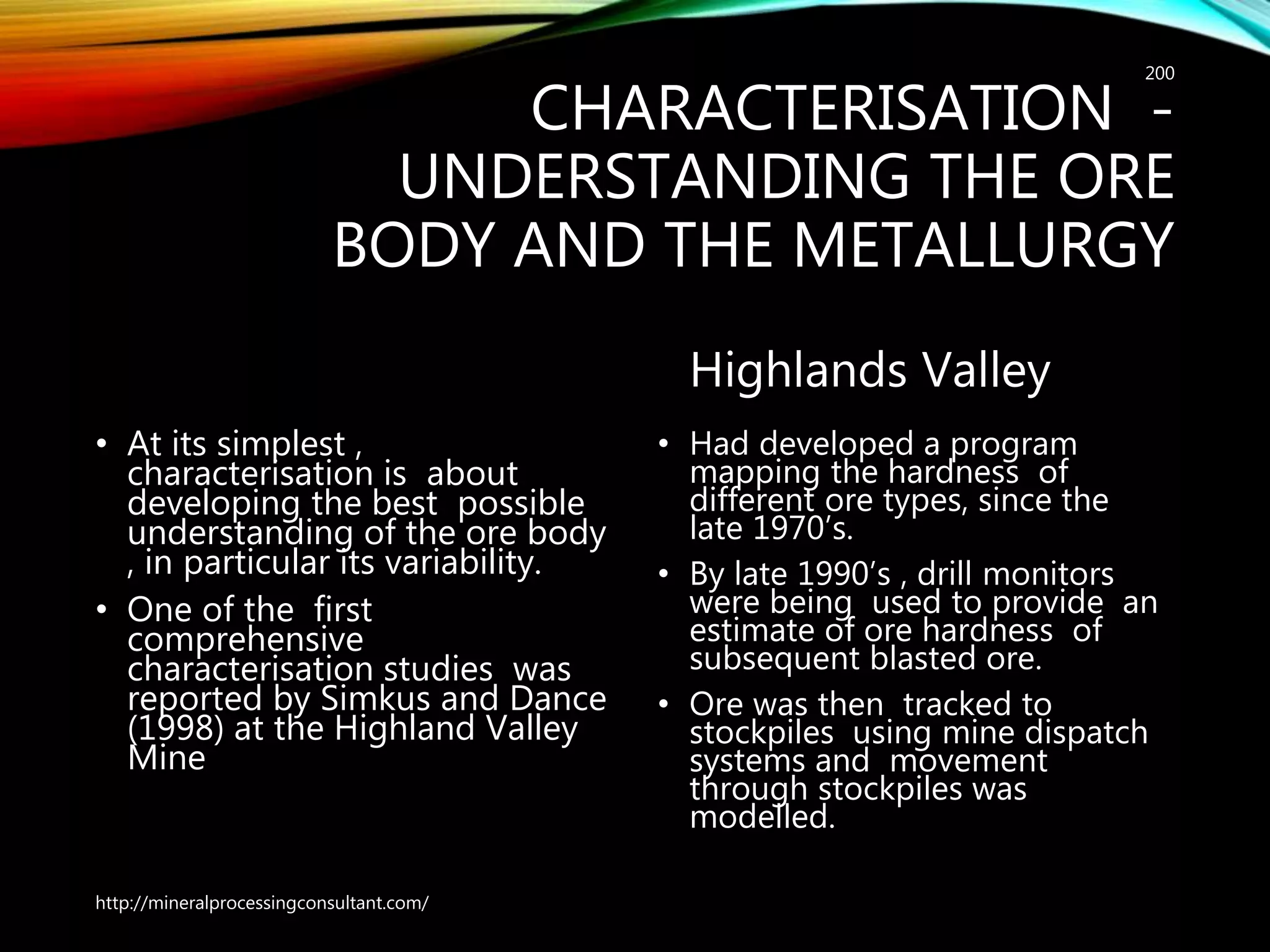 200

CHARACTERISATION - UNDERSTANDING THE ORE BODY AND THE METALLURGY

• At its simplest , characterisation is about developing the best possible understanding of the ore body , in particular its variability.
• One of the first comprehensive characterisation studies was reported by Simkus and Dance (1998) at the Highland Valley Mine

Highlands Valley

• Had developed a program mapping the hardness of different ore types, since the late 1970's.
• By late 1990's , drill monitors were being used to provide an estimate of ore hardness of subsequent blasted ore.
• Ore was then tracked to stockpiles using mine dispatch systems and movement through stockpiles was modelled.

http://mineralprocessingconsultant.com/